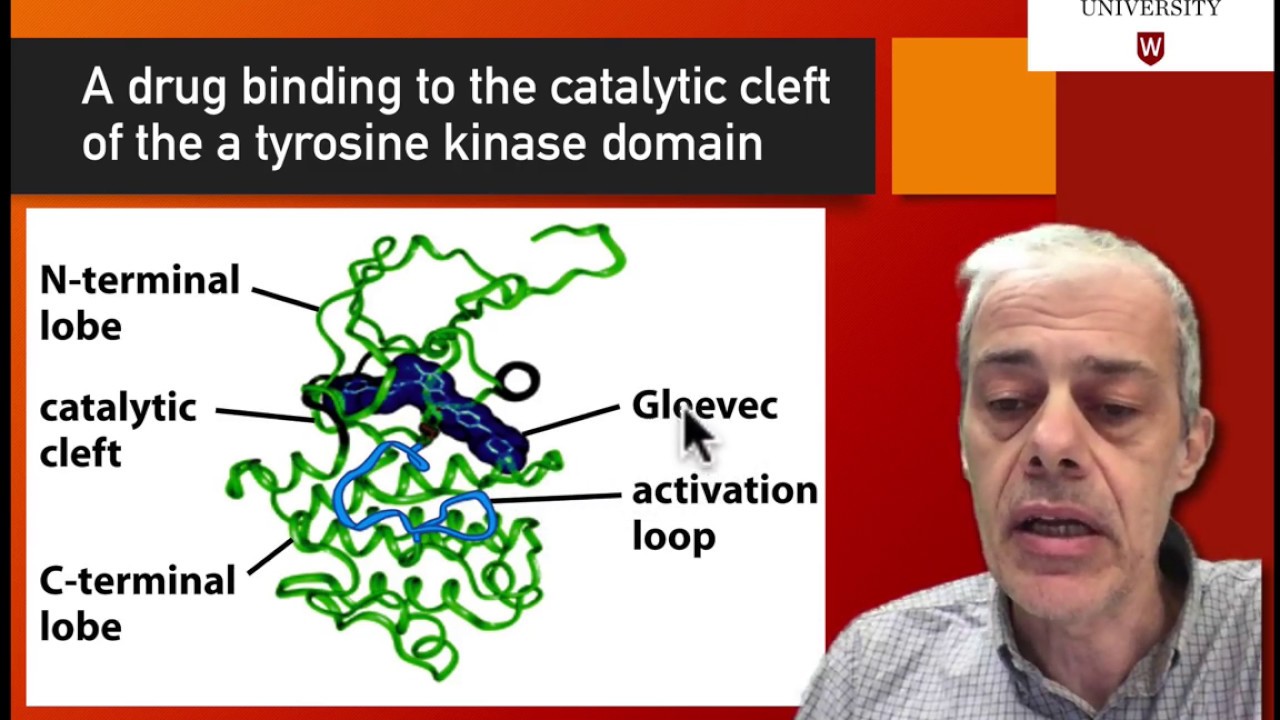 UNIVERSITY

W

A drug binding to the catalytic cleft of the a tyrosine kinase domain

N-terminal lobe

catalytic cleft

C-terminal lobe

Gleevec

activation loop